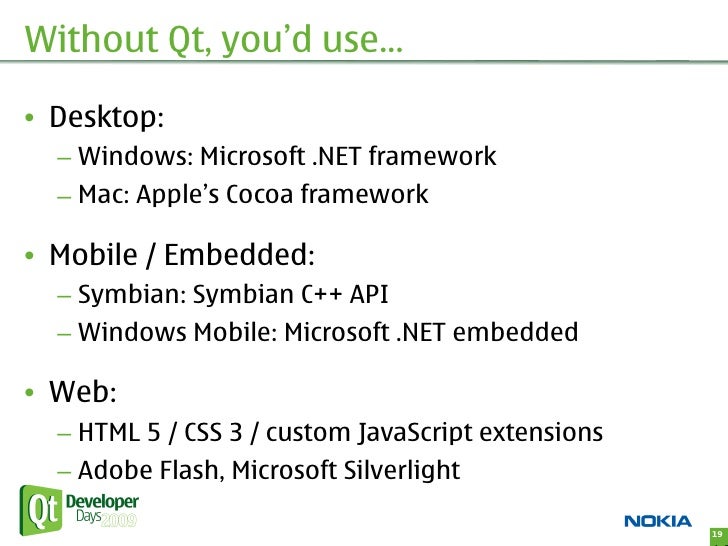 Without Qt, you'd use...

• Desktop:
– Windows: Microsoft .NET framework
– Mac: Apple's Cocoa framework

• Mobile / Embedded:
– Symbian: Symbian C++ API
– Windows Mobile: Microsoft .NET embedded

• Web:
– HTML 5 / CSS 3 / custom JavaScript extensions
– Adobe Flash, Microsoft Silverlight

Qt Developer Days 2009

NOKIA

19